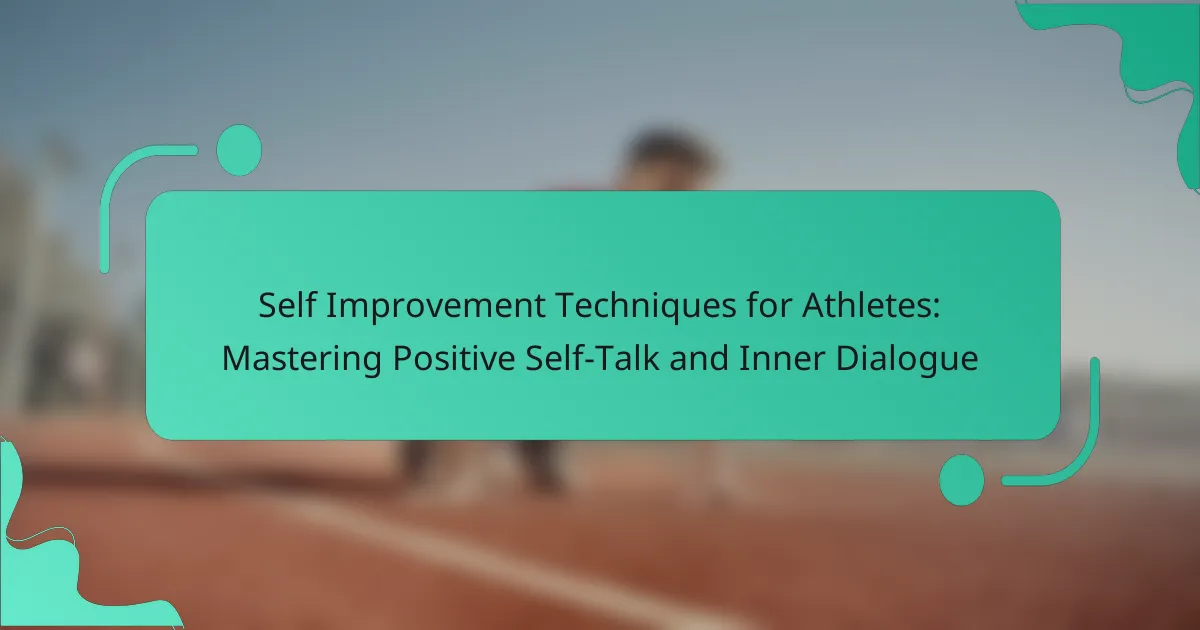 Self Improvement Techniques for Athletes: Mastering Positive Self-Talk and Inner Dialogue